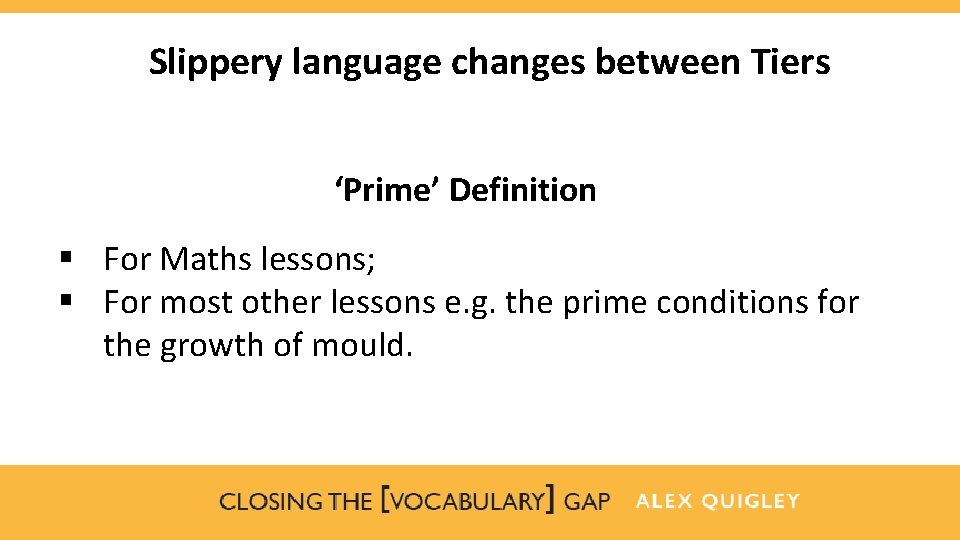 Slippery language changes between Tiers

‘Prime’ Definition

▪ For Maths lessons;
▪ For most other lessons e.g. the prime conditions for the growth of mould.

CLOSING THE [VOCABULARY] GAP ALEX QUIGLEY